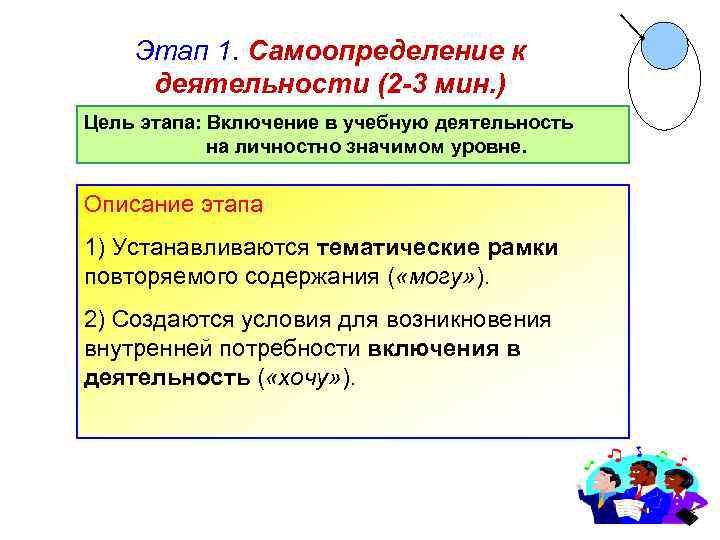 Этап 1. Самоопределение к деятельности (2-3 мин.)

Цель этапа: Включение в учебную деятельность на личностно значимом уровне.

Описание этапа

1) Устанавливаются тематические рамки повторяемого содержания («могу»).

2) Создаются условия для возникновения внутренней потребности включения в деятельность («хочу»).